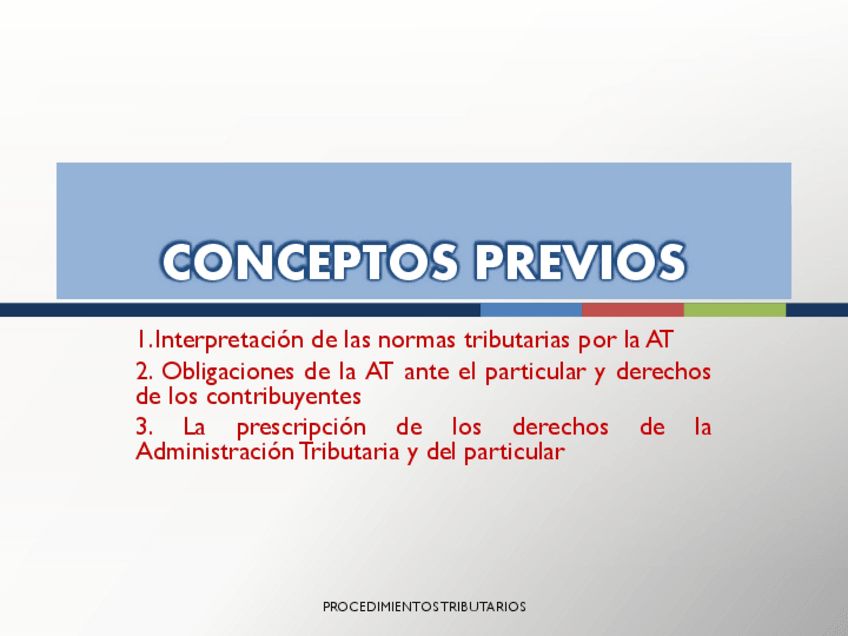 CONCEPTOS PREVIOS

1.Interpretación de las normas tributarias por la AT

2. Obligaciones de la AT ante el particular y derechos de los contribuyentes

3. La prescripción de los derechos de la Administración Tributaria y del particular

PROCEDIMIENTOS TRIBUTARIOS